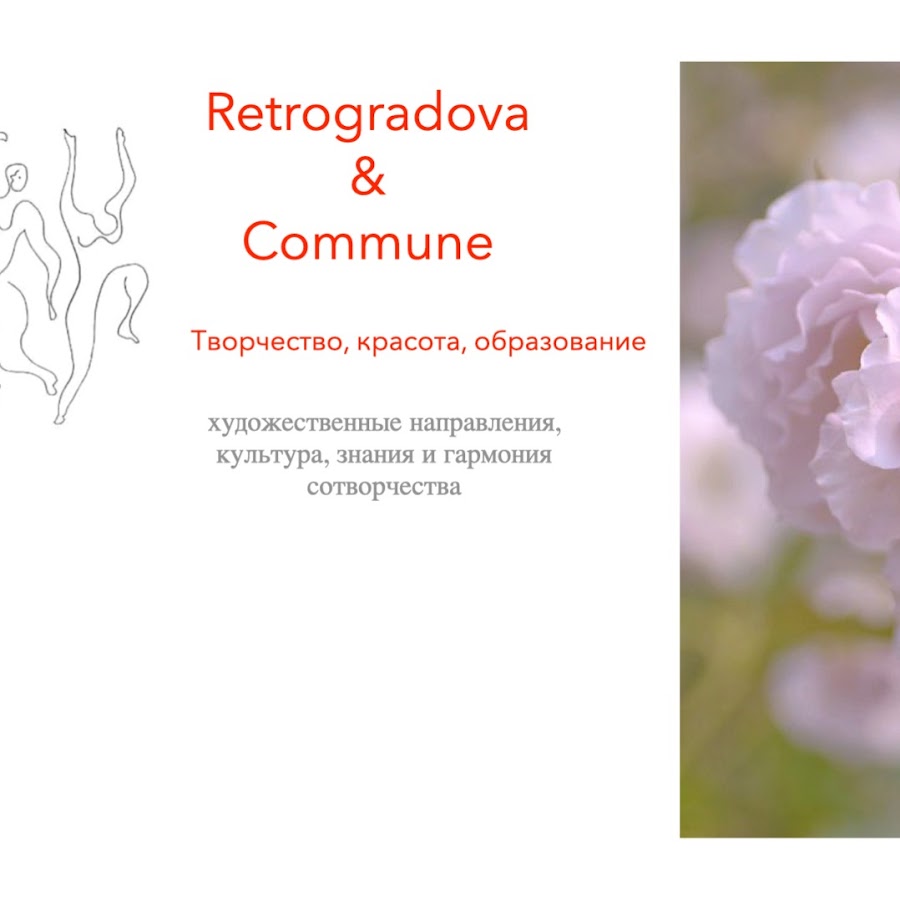 Retrogradova
&
Commune

Творчество, красота, образование

художественные направления, культура, знания и гармония сотворчества